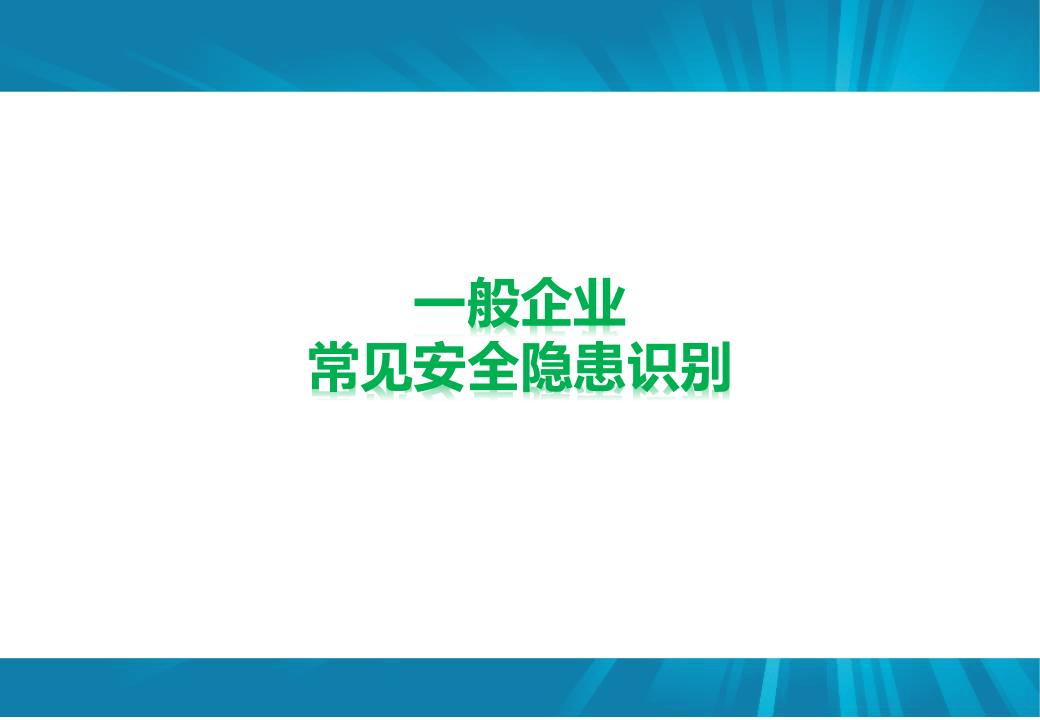 一般企业
常见安全隐患识别